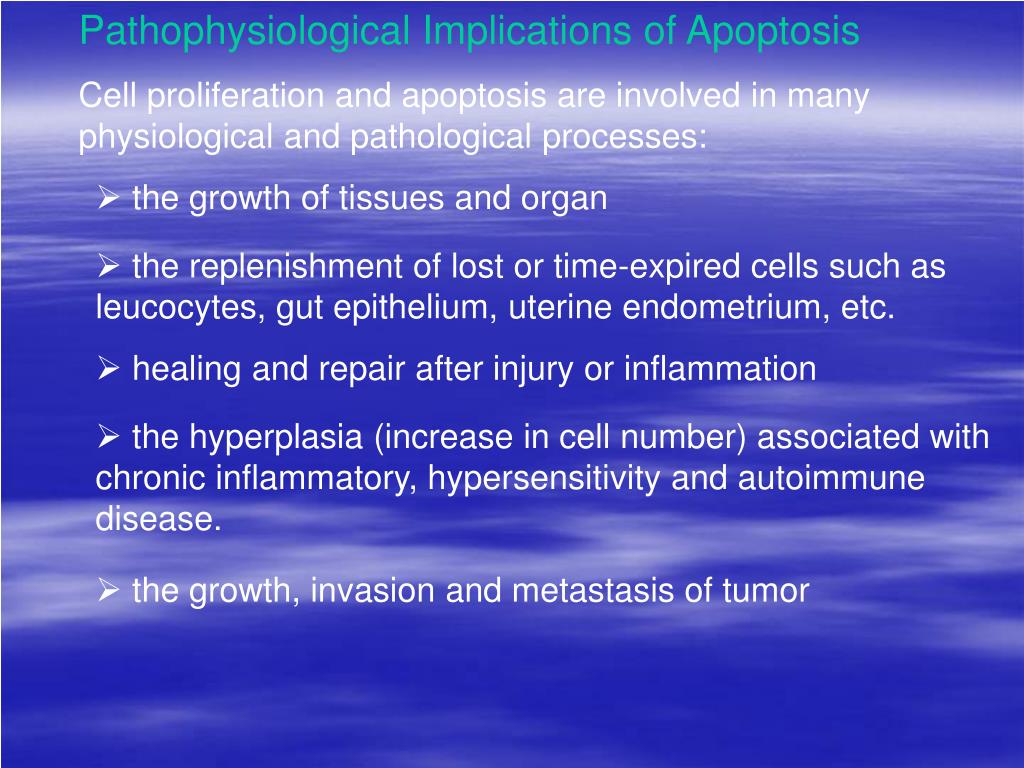 Pathophysiological Implications of Apoptosis

Cell proliferation and apoptosis are involved in many physiological and pathological processes:

➢ the growth of tissues and organ

➢ the replenishment of lost or time-expired cells such as leucocytes, gut epithelium, uterine endometrium, etc.

➢ healing and repair after injury or inflammation

➢ the hyperplasia (increase in cell number) associated with chronic inflammatory, hypersensitivity and autoimmune disease.

➢ the growth, invasion and metastasis of tumor